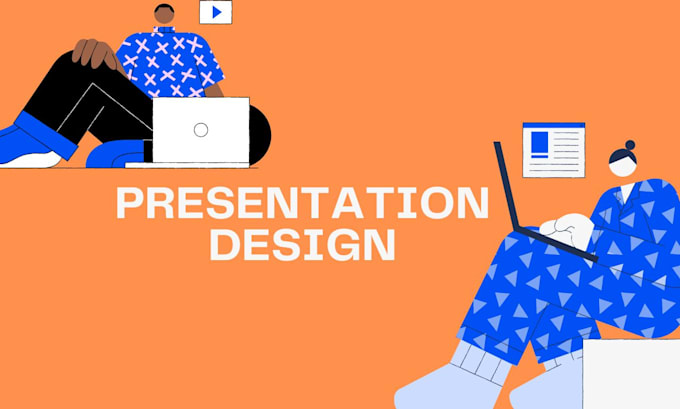 PRESENTATION DESIGN